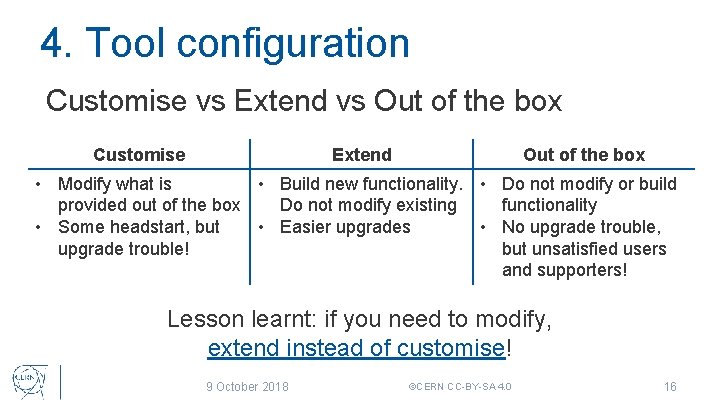 4. Tool configuration

Customise vs Extend vs Out of the box

| Customise | Extend | Out of the box |
|---|---|---|
| • Modify what is provided out of the box • Some headstart, but upgrade trouble! | • Build new functionality. Do not modify existing • Easier upgrades | • Do not modify or build functionality • No upgrade trouble, but unsatisfied users and supporters! |

Lesson learnt: if you need to modify, extend instead of customise!

CERN

9 October 2018

©CERN CC-BY-SA 4.0

16